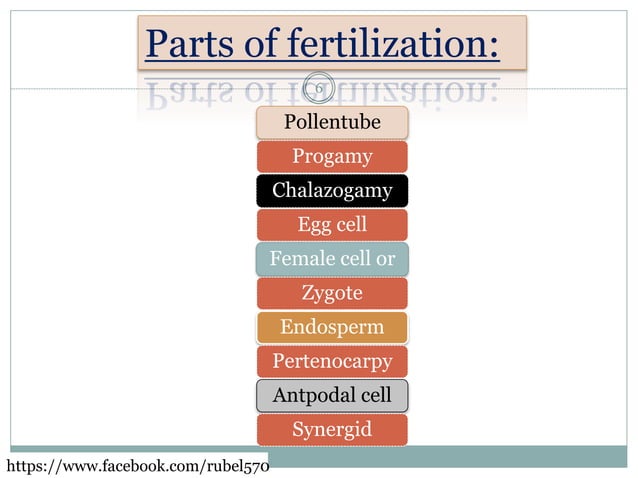 Parts of fertilization:

6

Pollentube

Progamy

Chalazogamy

Egg cell

Female cell or

Zygote

Endosperm

Pertenocarpy

Antpodal cell

Synergid

https://www.facebook.com/rubel570